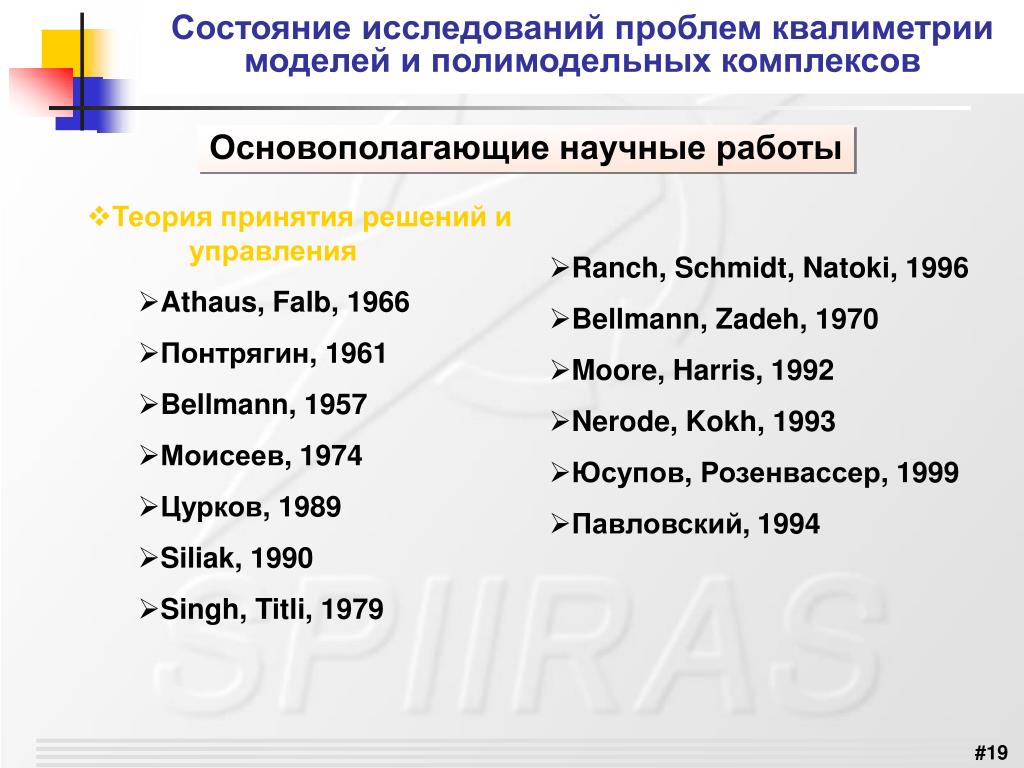 Состояние исследований проблем квалиметрии моделей и полимодельных комплексов

Основополагающие научные работы

❖Теория принятия решений и управления

➢Athaus, Falb, 1966

➢Понтрягин, 1961

➢Bellmann, 1957

➢Моисеев, 1974

➢Цурков, 1989

➢Siliak, 1990

➢Singh, Titli, 1979

➢Ranch, Schmidt, Natoki, 1996

➢Bellmann, Zadeh, 1970

➢Moore, Harris, 1992

➢Nerode, Kokh, 1993

➢Юсупов, Розенвассер, 1999

➢Павловский, 1994

SPIIRAS

#19